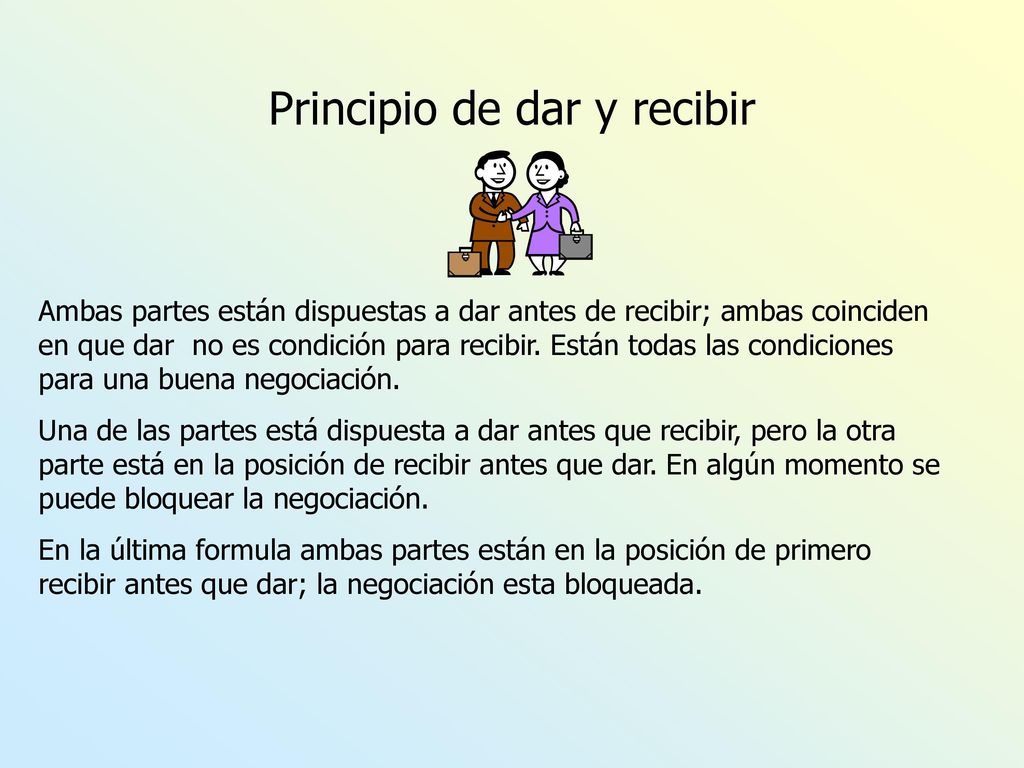 Principio de dar y recibir

Ambas partes están dispuestas a dar antes de recibir; ambas coinciden en que dar no es condición para recibir. Están todas las condiciones para una buena negociación.

Una de las partes está dispuesta a dar antes que recibir, pero la otra parte está en la posición de recibir antes que dar. En algún momento se puede bloquear la negociación.

En la última formula ambas partes están en la posición de primero recibir antes que dar; la negociación esta bloqueada.